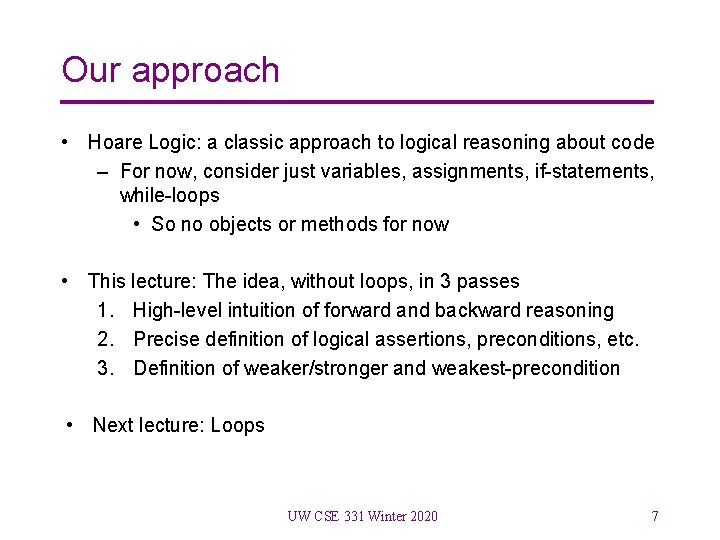 Our approach

• Hoare Logic: a classic approach to logical reasoning about code
– For now, consider just variables, assignments, if-statements, while-loops
• So no objects or methods for now

• This lecture: The idea, without loops, in 3 passes
1. High-level intuition of forward and backward reasoning
2. Precise definition of logical assertions, preconditions, etc.
3. Definition of weaker/stronger and weakest-precondition

• Next lecture: Loops

UW CSE 331 Winter 2020

7